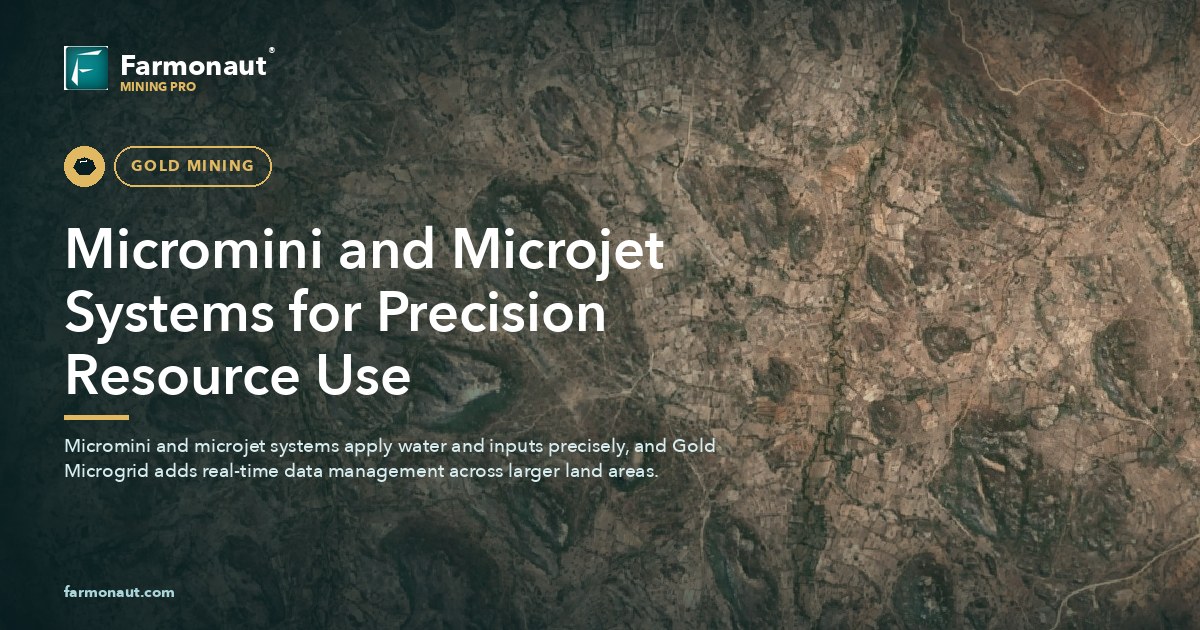 Farmonaut®
MINING PRO

GOLD MINING

Micromini and Microjet Systems for Precision Resource Use

Micromini and microjet systems apply water and inputs precisely, and Gold Microgrid adds real-time data management across larger land areas.

farmonaut.com